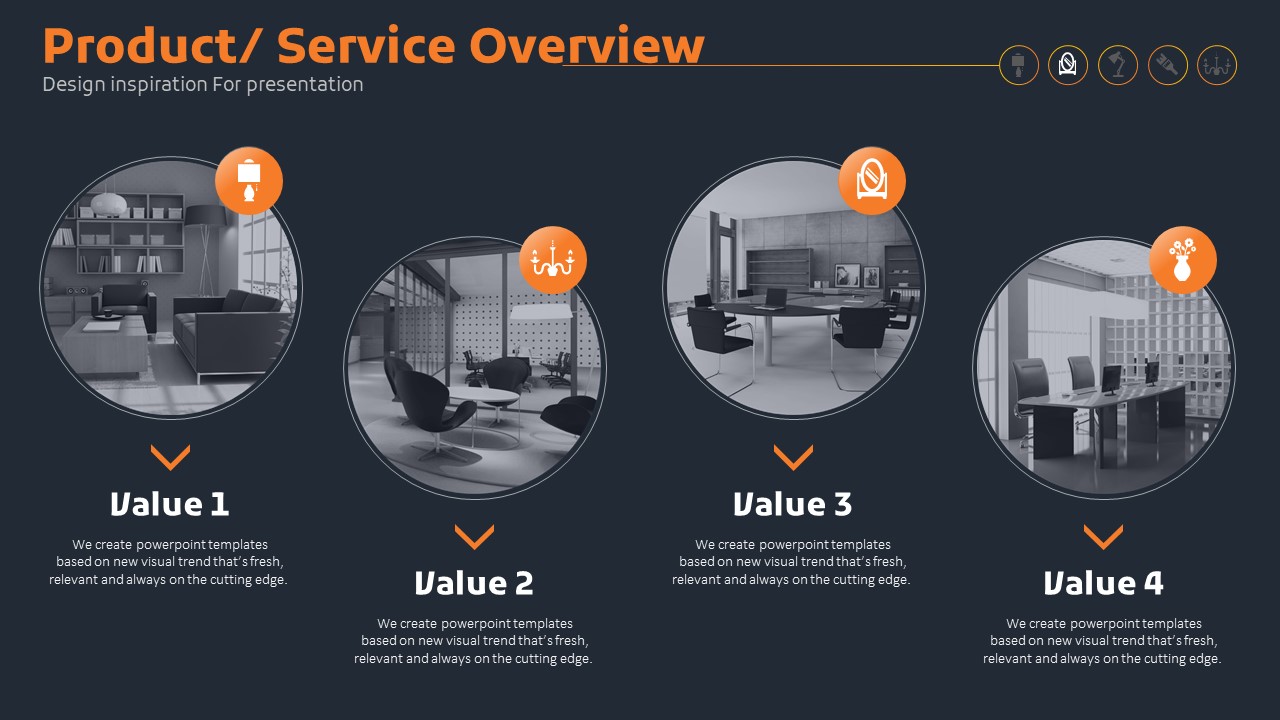 Product/ Service Overview
Design inspiration For presentation

Value 1
We create powerpoint templates based on new visual trend that's fresh, relevant and always on the cutting edge.

Value 2
We create powerpoint templates based on new visual trend that's fresh, relevant and always on the cutting edge.

Value 3
We create powerpoint templates based on new visual trend that's fresh, relevant and always on the cutting edge.

Value 4
We create powerpoint templates based on new visual trend that's fresh, relevant and always on the cutting edge.